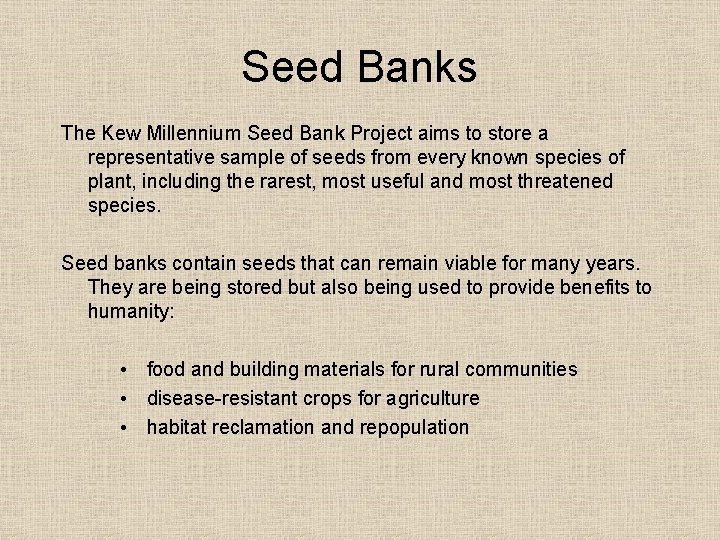 Seed Banks

The Kew Millennium Seed Bank Project aims to store a representative sample of seeds from every known species of plant, including the rarest, most useful and most threatened species.

Seed banks contain seeds that can remain viable for many years. They are being stored but also being used to provide benefits to humanity:

• food and building materials for rural communities
• disease-resistant crops for agriculture
• habitat reclamation and repopulation